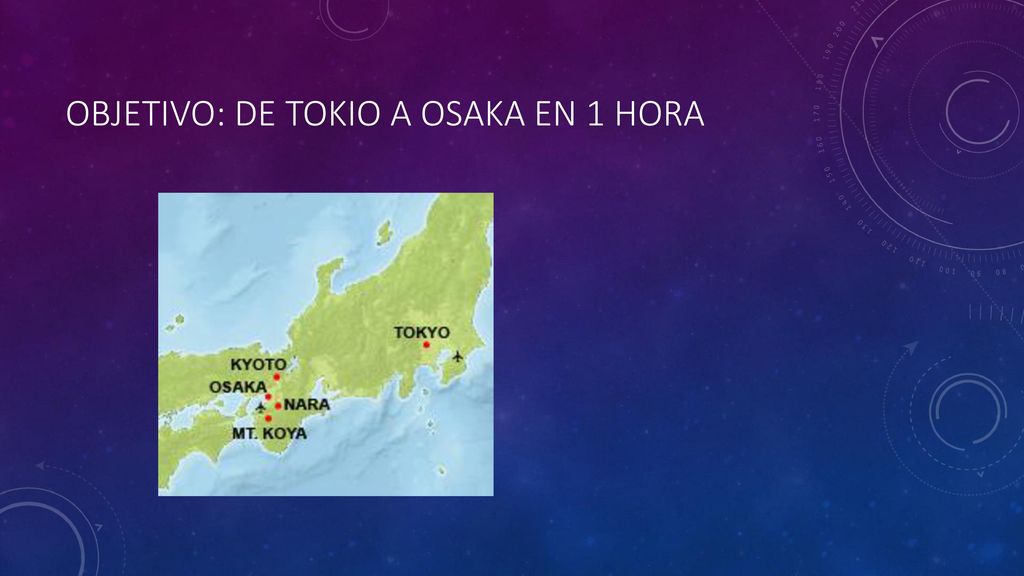 OBJETIVO: DE TOKIO A OSAKA EN 1 HORA

TOKYO
KYOTO
OSAKA
NARA
MT. KOYA